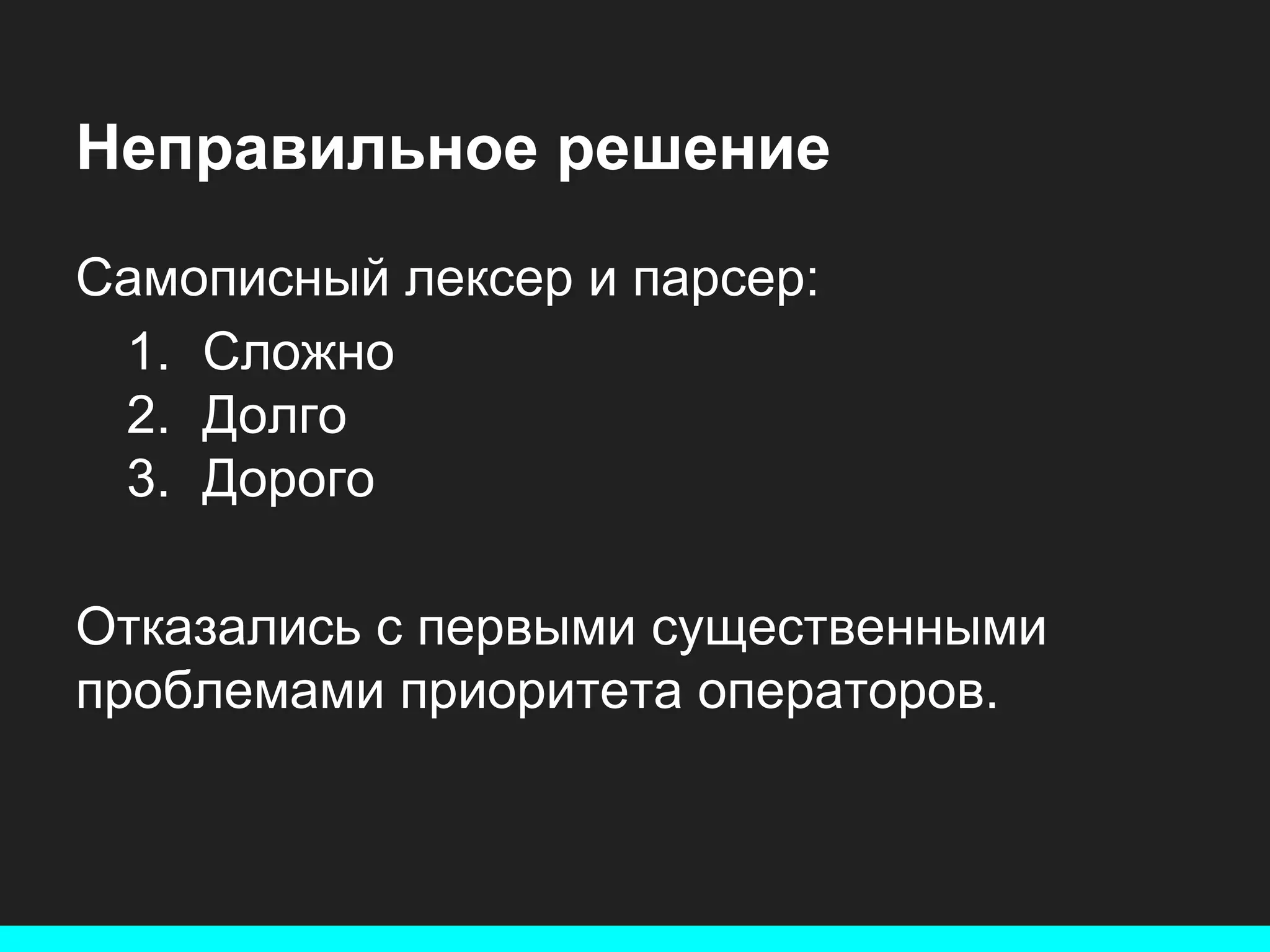 Неправильное решение

Самописный лексер и парсер:

1. Сложно
2. Долго
3. Дорого

Отказались с первыми существенными проблемами приоритета операторов.